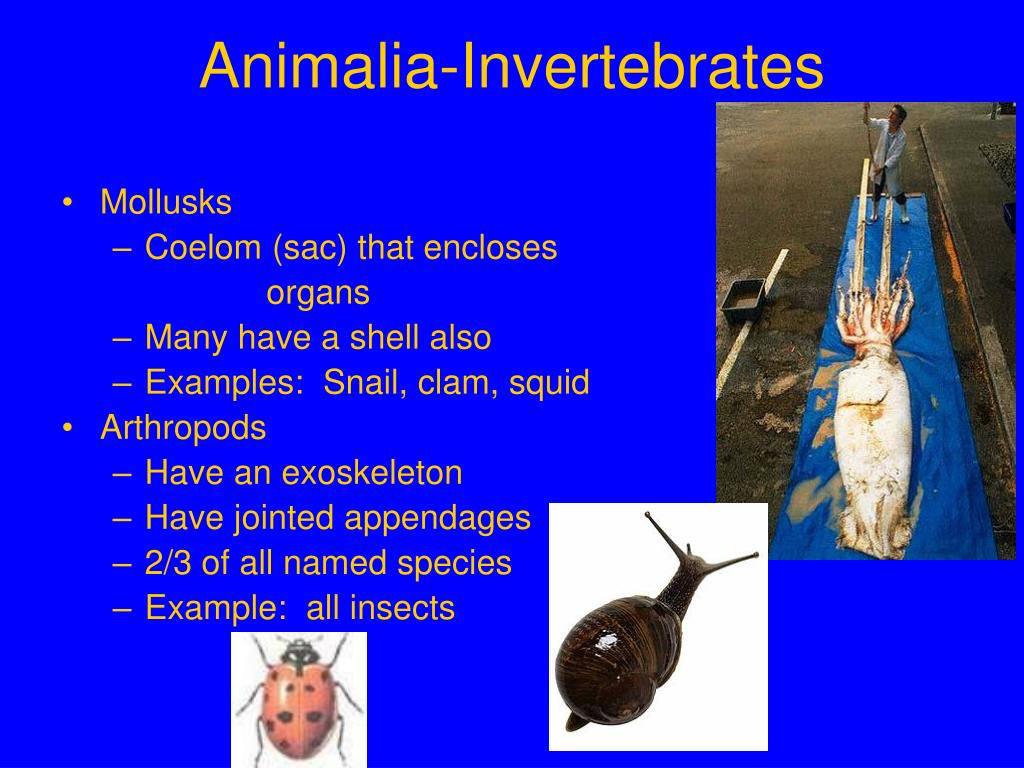 Animalia-Invertebrates

• Mollusks
– Coelom (sac) that encloses organs
– Many have a shell also
– Examples: Snail, clam, squid

• Arthropods
– Have an exoskeleton
– Have jointed appendages
– 2/3 of all named species
– Example: all insects